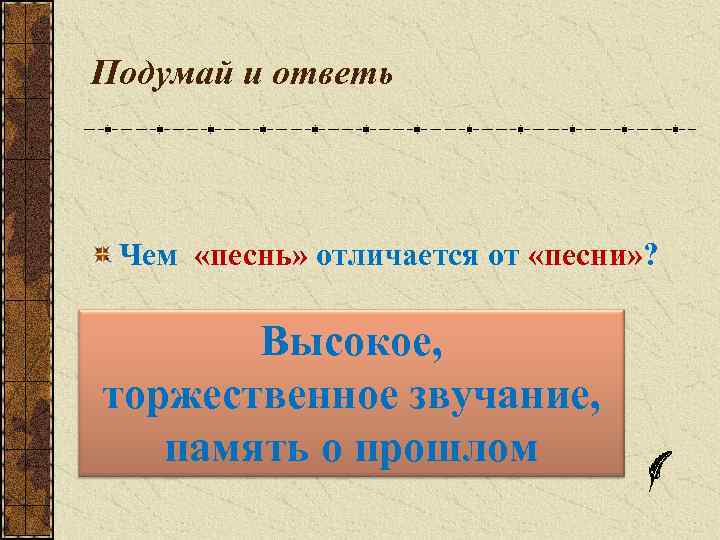 Подумай и ответь

Чем «песнь» отличается от «песни»?

Высокое, торжественное звучание, память о прошлом